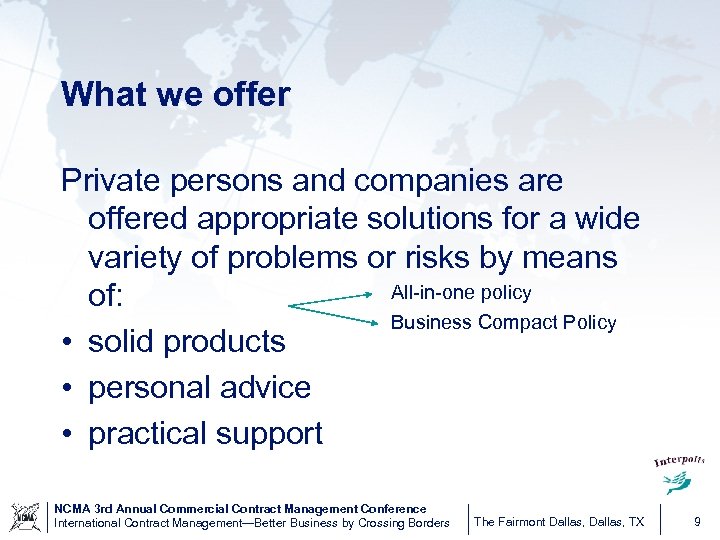 What we offer

Private persons and companies are offered appropriate solutions for a wide variety of problems or risks by means of:

All-in-one policy

Business Compact Policy

• solid products
• personal advice
• practical support

Interpolis

NCMA

NCMA 3rd Annual Commercial Contract Management Conference
International Contract Management—Better Business by Crossing Borders

The Fairmont Dallas, Dallas, TX

9